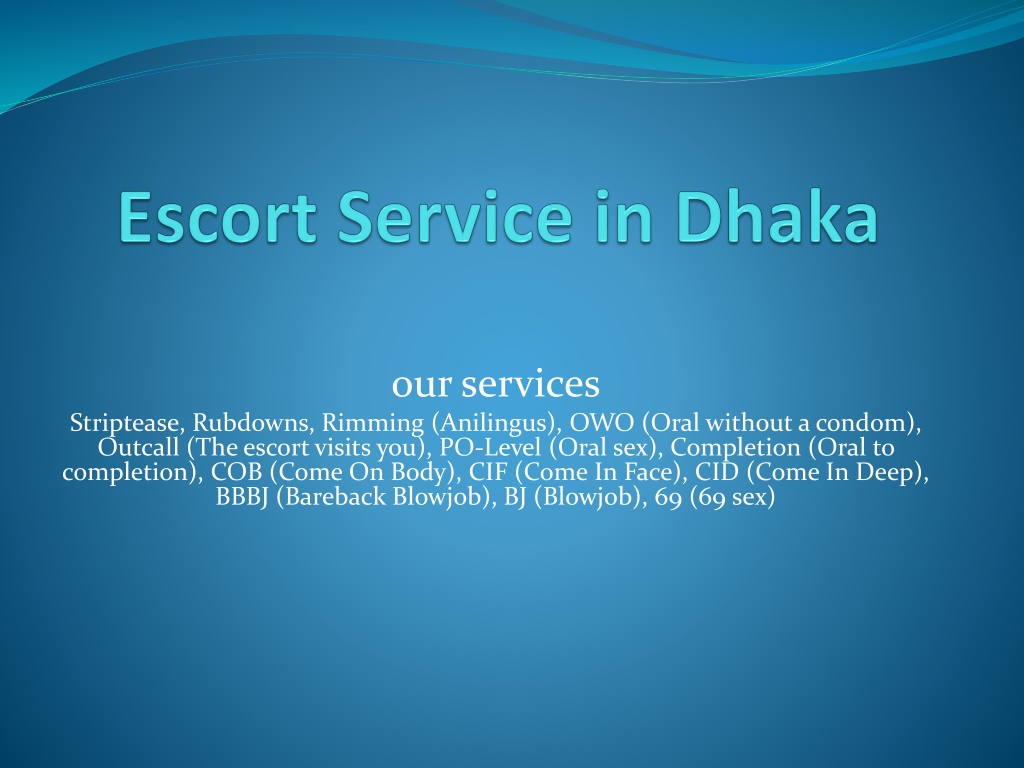 Escort Service in Dhaka

our services

Striptease, Rubdowns, Rimming (Anilingus), OWO (Oral without a condom), Outcall (The escort visits you), PO-Level (Oral sex), Completion (Oral to completion), COB (Come On Body), CIF (Come In Face), CID (Come In Deep), BBBJ (Bareback Blowjob), BJ (Blowjob), 69 (69 sex)